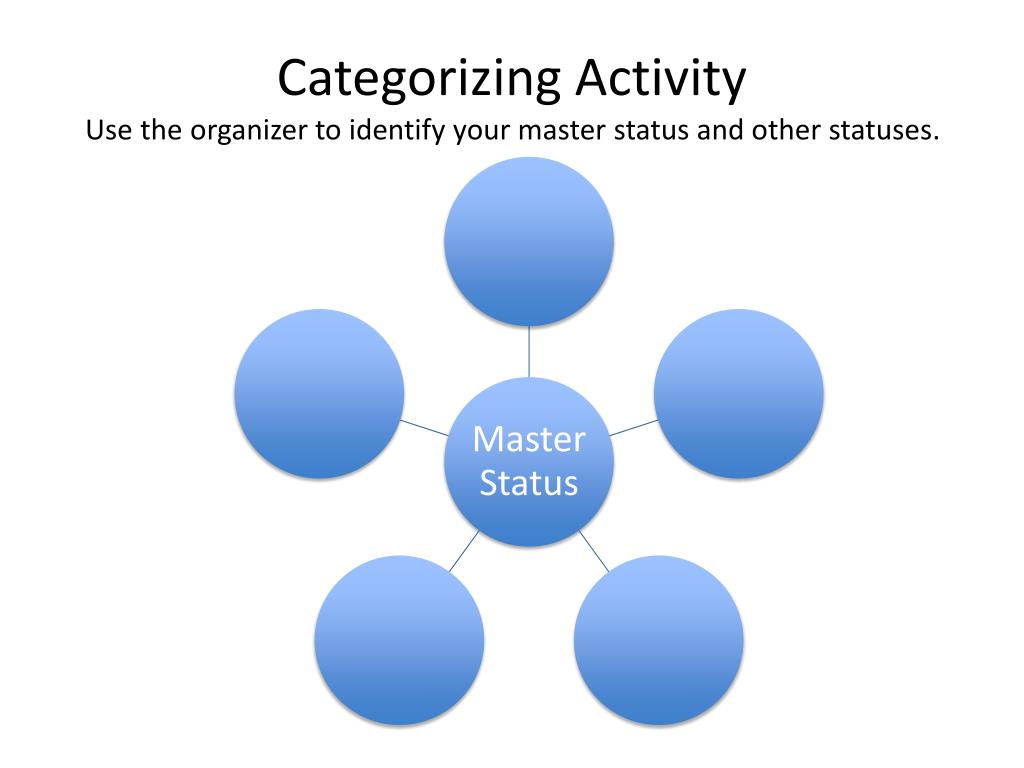 Categorizing Activity
Use the organizer to identify your master status and other statuses.

Master Status